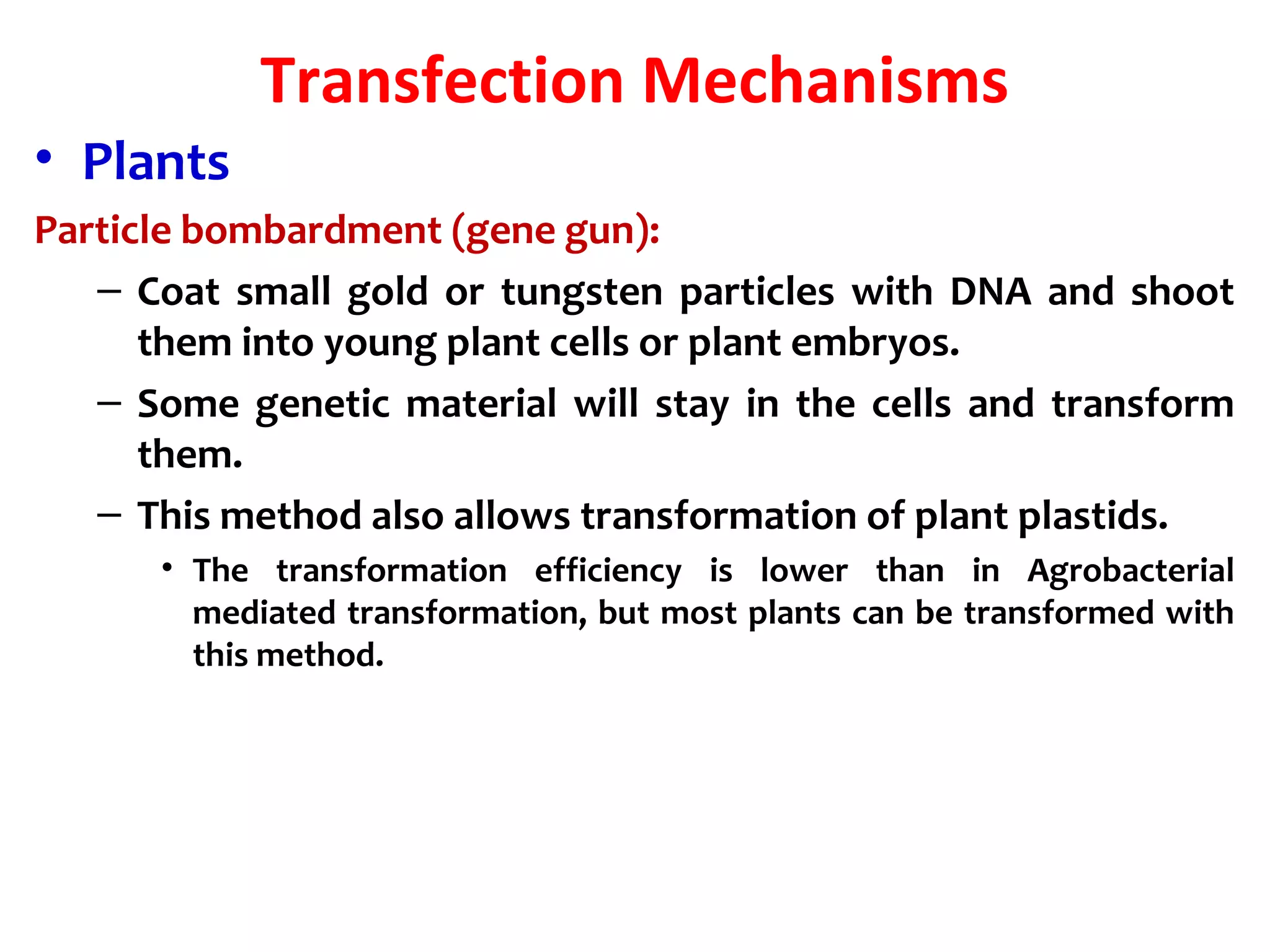 Transfection Mechanisms

• Plants

Particle bombardment (gene gun):

– Coat small gold or tungsten particles with DNA and shoot them into young plant cells or plant embryos.

– Some genetic material will stay in the cells and transform them.

– This method also allows transformation of plant plastids.

• The transformation efficiency is lower than in Agrobacterial mediated transformation, but most plants can be transformed with this method.